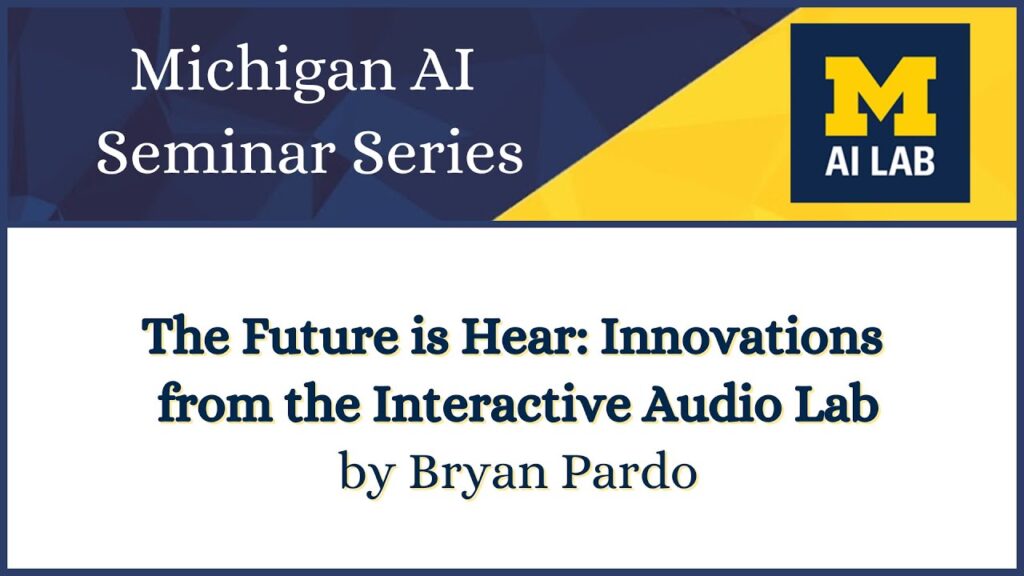 Michigan AI Seminar Series

M
AI LAB

The Future is Hear: Innovations from the Interactive Audio Lab
by Bryan Pardo